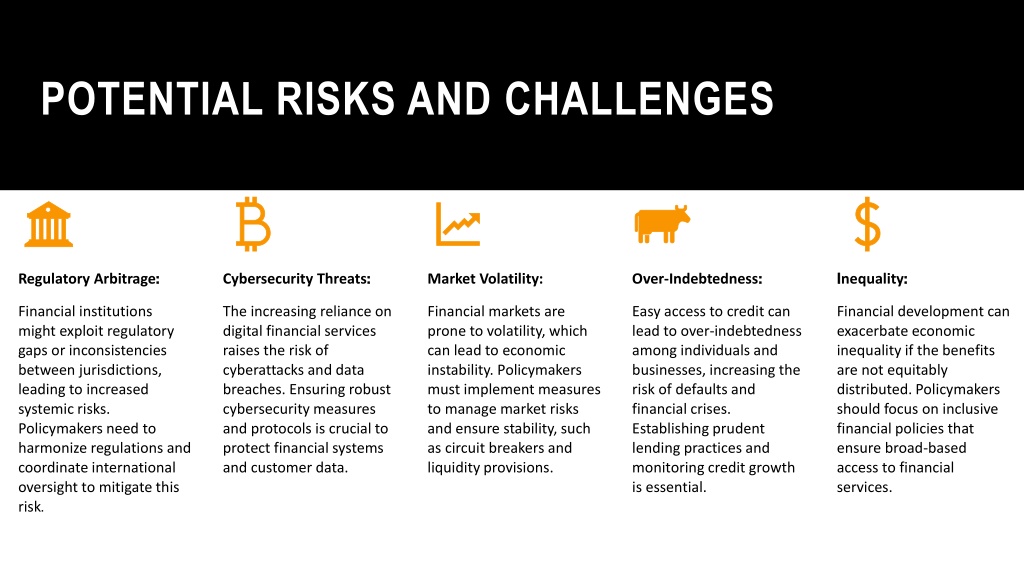 POTENTIAL RISKS AND CHALLENGES

Regulatory Arbitrage:

Financial institutions might exploit regulatory gaps or inconsistencies between jurisdictions, leading to increased systemic risks. Policymakers need to harmonize regulations and coordinate international oversight to mitigate this risk.

Cybersecurity Threats:

The increasing reliance on digital financial services raises the risk of cyberattacks and data breaches. Ensuring robust cybersecurity measures and protocols is crucial to protect financial systems and customer data.

Market Volatility:

Financial markets are prone to volatility, which can lead to economic instability. Policymakers must implement measures to manage market risks and ensure stability, such as circuit breakers and liquidity provisions.

Over-Indebtedness:

Easy access to credit can lead to over-indebtedness among individuals and businesses, increasing the risk of defaults and financial crises. Establishing prudent lending practices and monitoring credit growth is essential.

Inequality:

Financial development can exacerbate economic inequality if the benefits are not equitably distributed. Policymakers should focus on inclusive financial policies that ensure broad-based access to financial services.